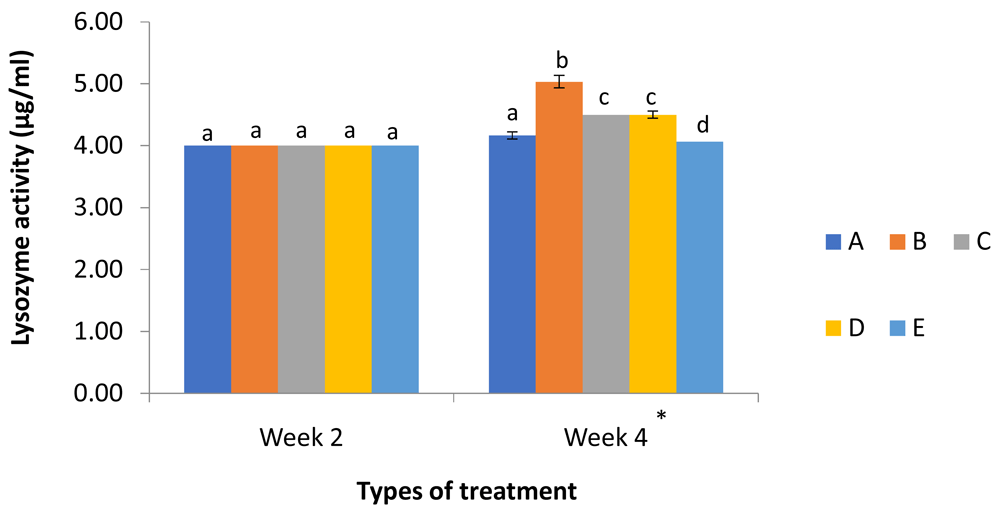 Lysozyme activity (µg/ml)

6.00
5.00
4.00
3.00
2.00
1.00
0.00

a a a a a
a b c c d

Week 2
Week 4 *

Types of treatment

A B C
D E